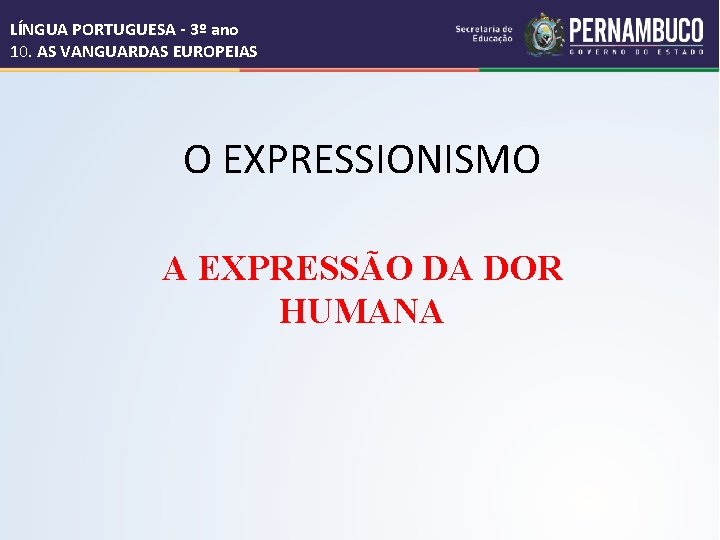 LÍNGUA PORTUGUESA - 3º ano
10. AS VANGUARDAS EUROPEIAS

Secretaria de Educação

PERNAMBUCO
GOVERNO DO ESTADO

O EXPRESSIONISMO

A EXPRESSÃO DA DOR HUMANA